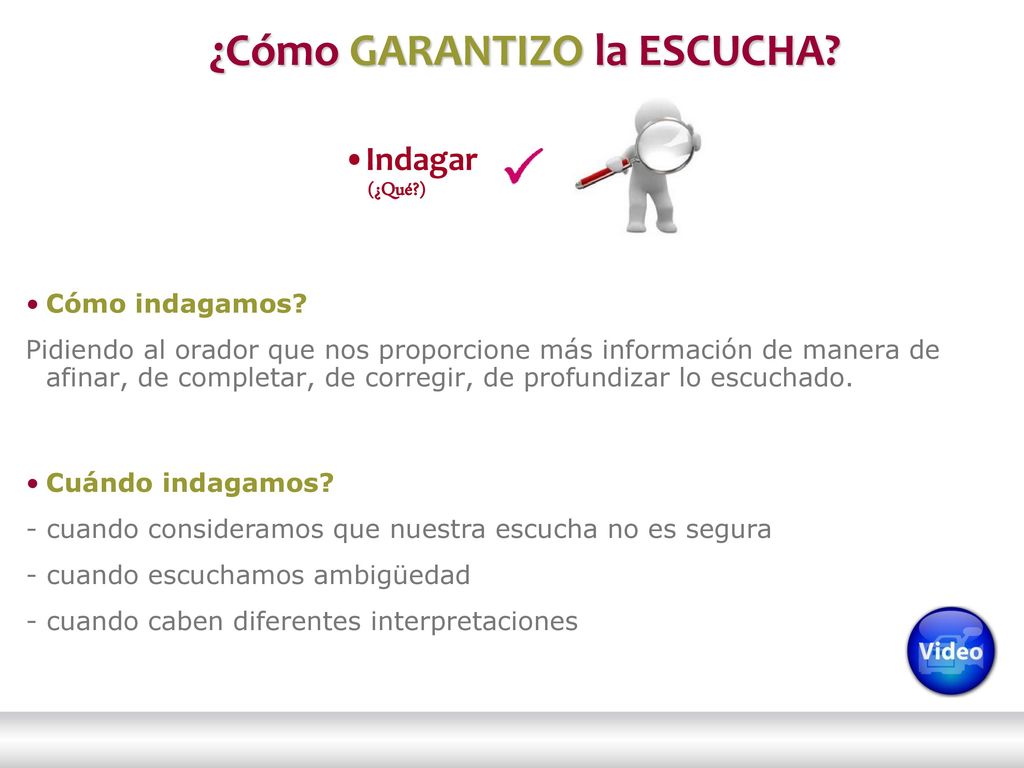 ¿Cómo GARANTIZO la ESCUCHA?

• Indagar ✓
(¿Qué?)

• Cómo indagamos?

Pidiendo al orador que nos proporcione más información de manera de afinar, de completar, de corregir, de profundizar lo escuchado.

• Cuándo indagamos?

- cuando consideramos que nuestra escucha no es segura

- cuando escuchamos ambigüedad

- cuando caben diferentes interpretaciones

Video